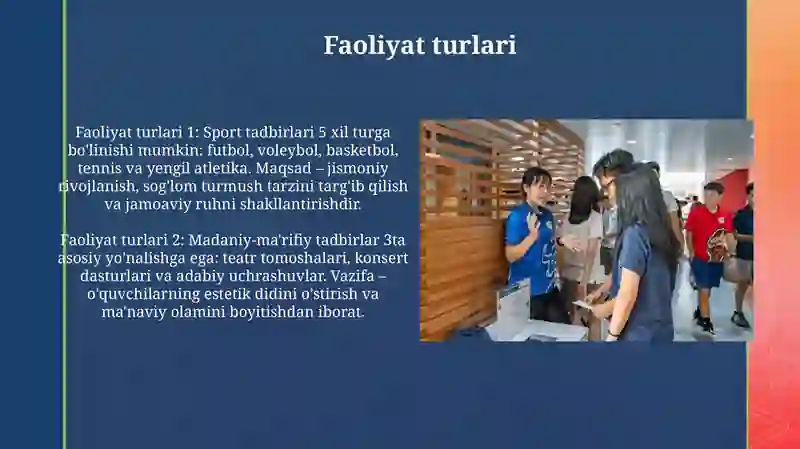 Faoliyat turlari

Faoliyat turlari 1: Sport tadbirlari 5 xil turga bo'linishi mumkin: futbol, voleybol, basketbol, tennis va yengil atletika. Maqsad – jismoniy rivojlanish, sog'lom turmush tarzini targ'ib qilish va jamoaviy ruhni shakllantirishdir.

Faoliyat turlari 2: Madaniy-ma'rifiy tadbirlar 3ta asosiy yo'nalishga ega: teatr tomoshalari, konsert dasturlari va adabiy uchrashuvlar. Vazifa – o'quvchilarning estetik didini o'stirish va ma'naviy olamini boyitishdan iborat.